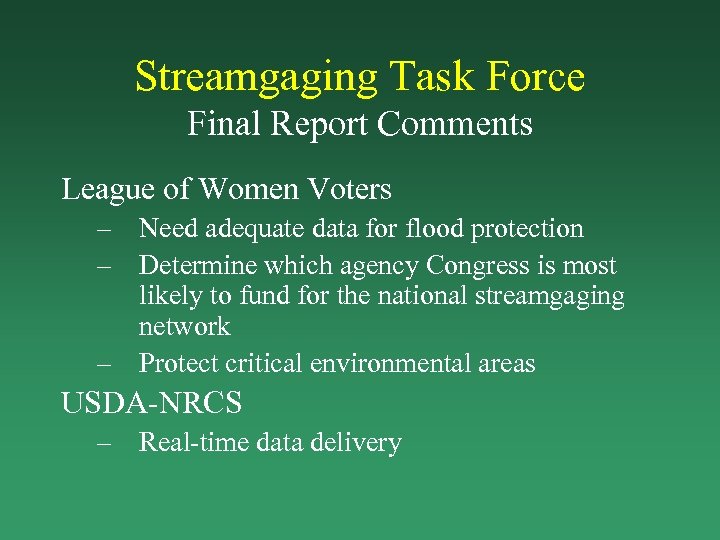 Streamgaging Task Force
Final Report Comments

League of Women Voters
– Need adequate data for flood protection
– Determine which agency Congress is most likely to fund for the national streamgaging network
– Protect critical environmental areas

USDA-NRCS
– Real-time data delivery